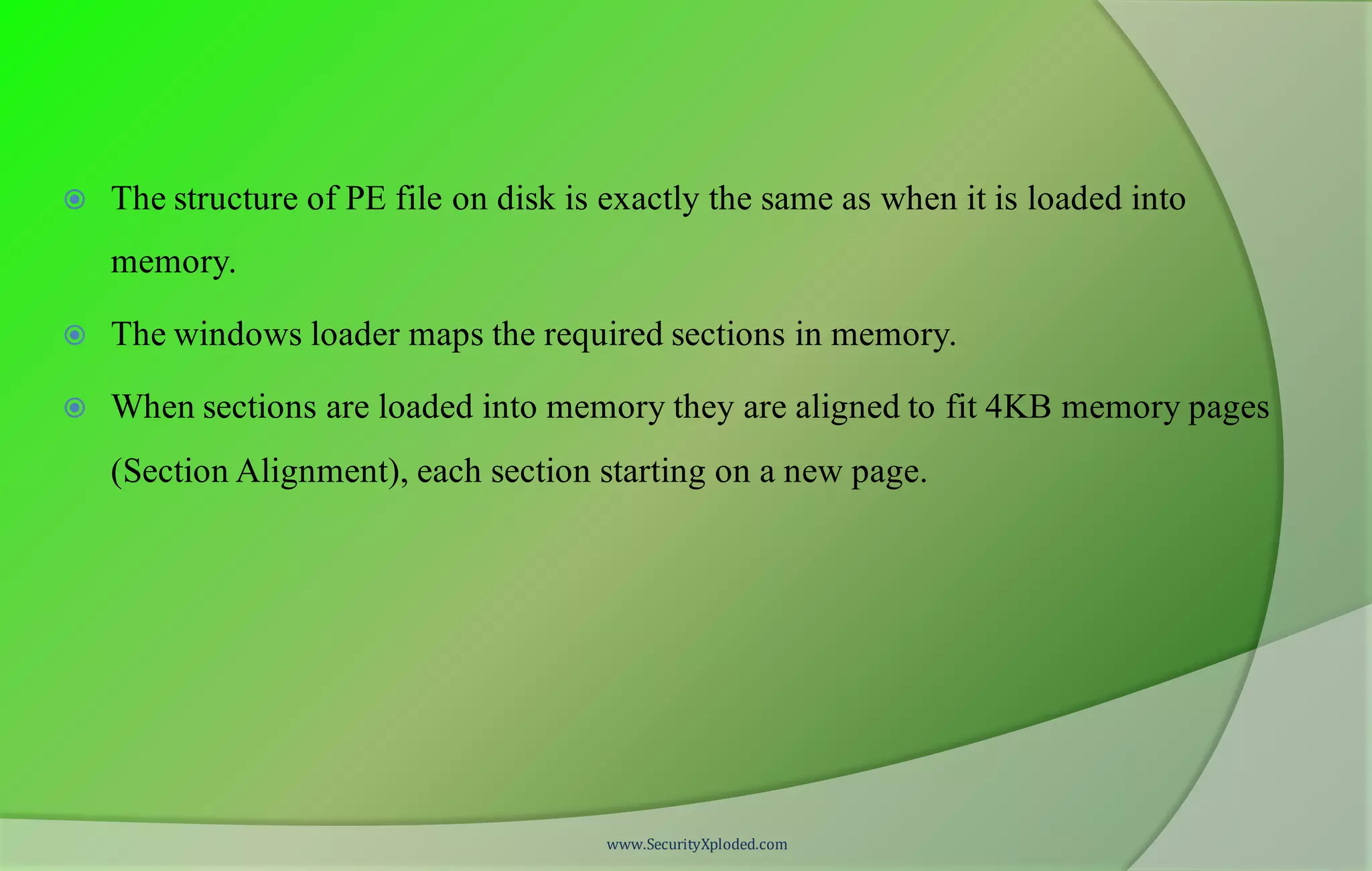 The structure of PE file on disk is exactly the same as when it is loaded into memory.

The windows loader maps the required sections in memory.

When sections are loaded into memory they are aligned to fit 4KB memory pages (Section Alignment), each section starting on a new page.

www.SecurityXploded.com